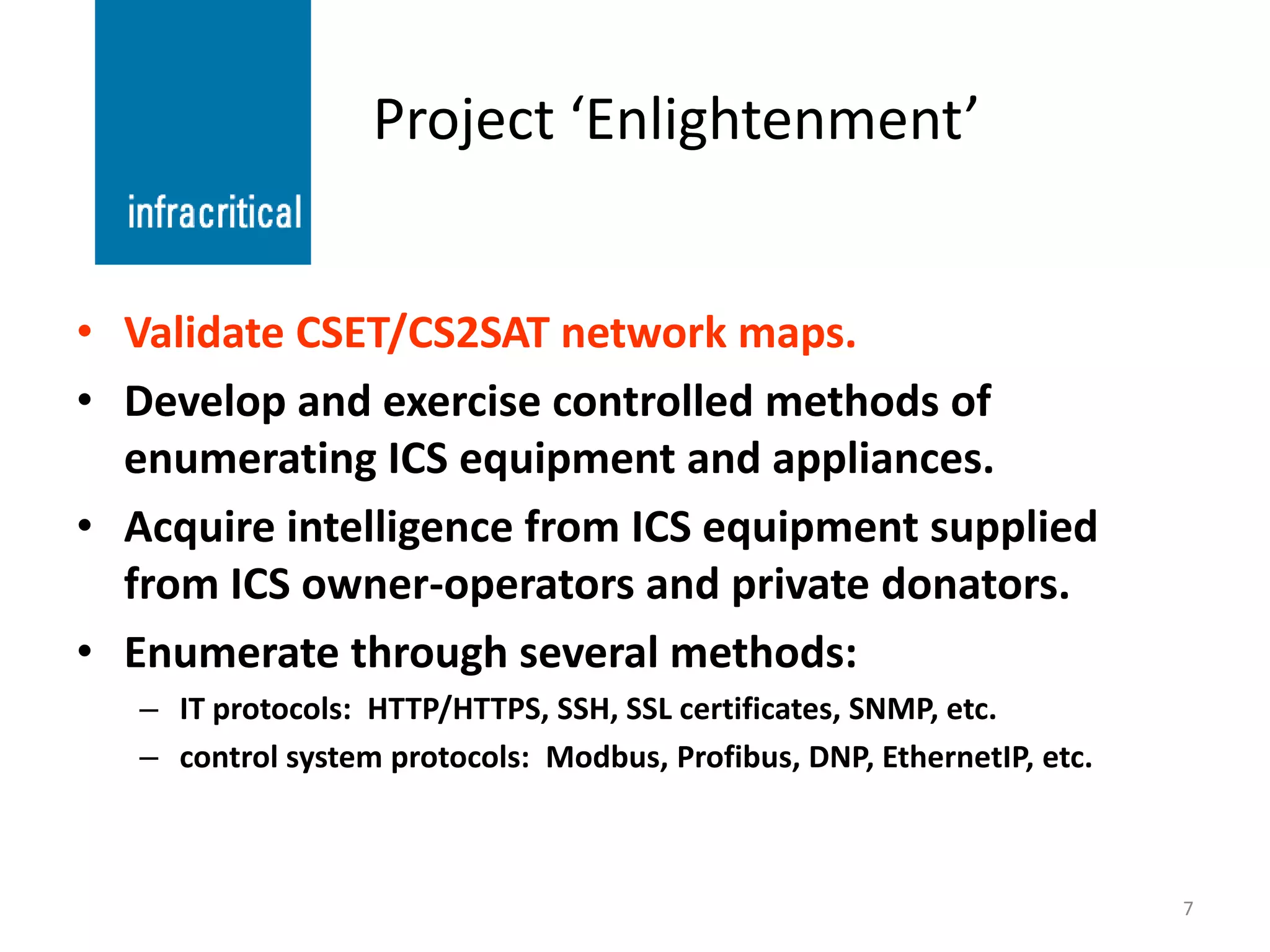 infracritical

Project ‘Enlightenment’

• Validate CSET/CS2SAT network maps.
• Develop and exercise controlled methods of enumerating ICS equipment and appliances.
• Acquire intelligence from ICS equipment supplied from ICS owner-operators and private donators.
• Enumerate through several methods:
– IT protocols: HTTP/HTTPS, SSH, SSL certificates, SNMP, etc.
– control system protocols: Modbus, Profibus, DNP, EthernetIP, etc.

7